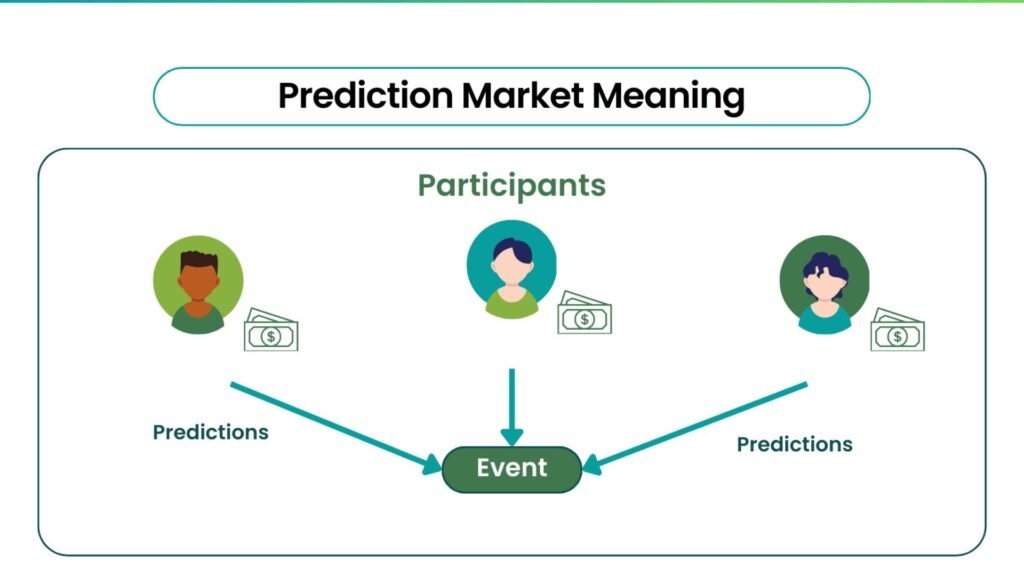 Prediction Market Meaning

Participants

$

$

$

Predictions

Event

Predictions